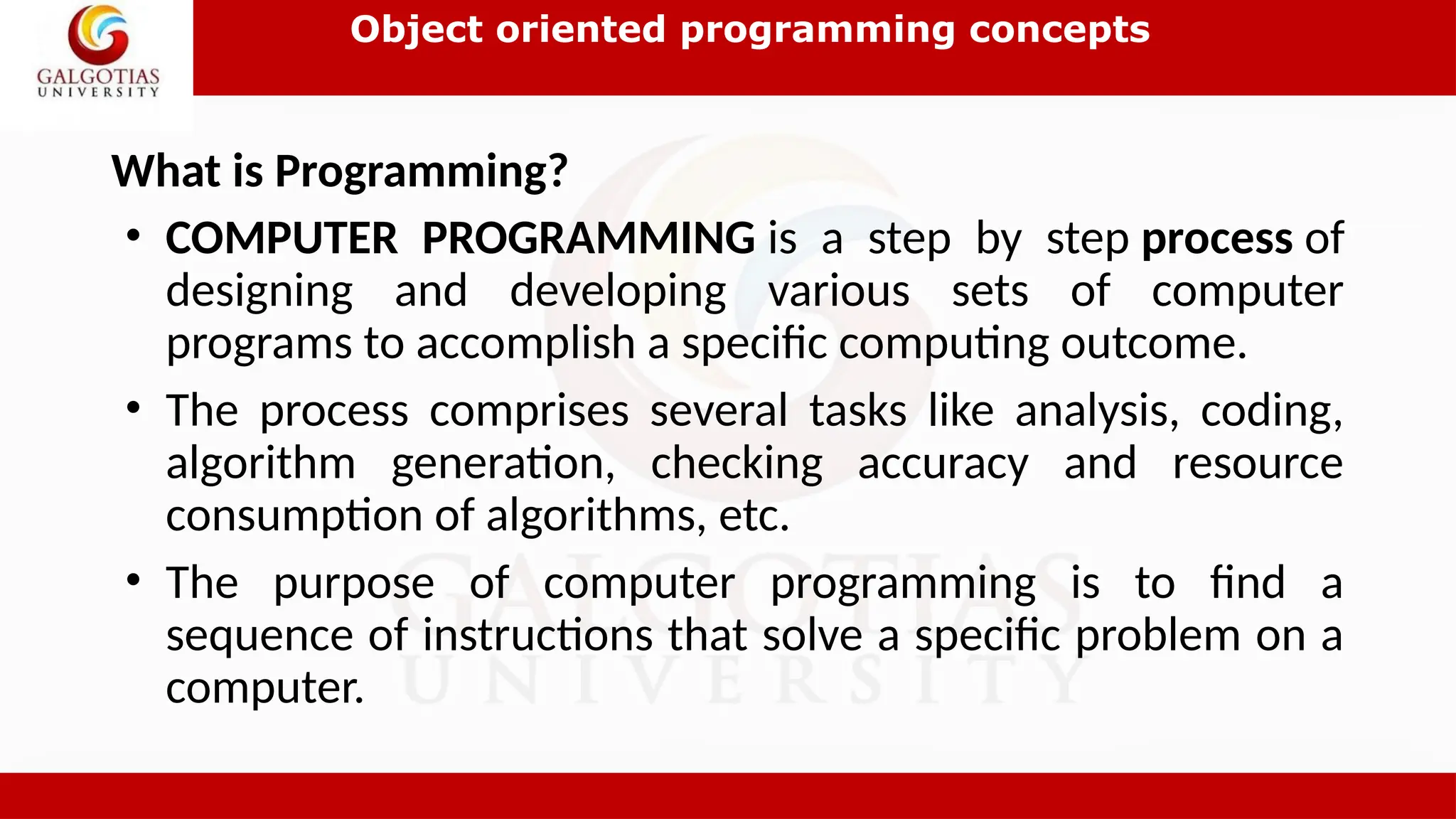 GALGOTIAS UNIVERSITY

Object oriented programming concepts

What is Programming?

• COMPUTER PROGRAMMING is a step by step process of designing and developing various sets of computer programs to accomplish a specific computing outcome.

• The process comprises several tasks like analysis, coding, algorithm generation, checking accuracy and resource consumption of algorithms, etc.

• The purpose of computer programming is to find a sequence of instructions that solve a specific problem on a computer.

GALGOTIAS UNIVERSITY